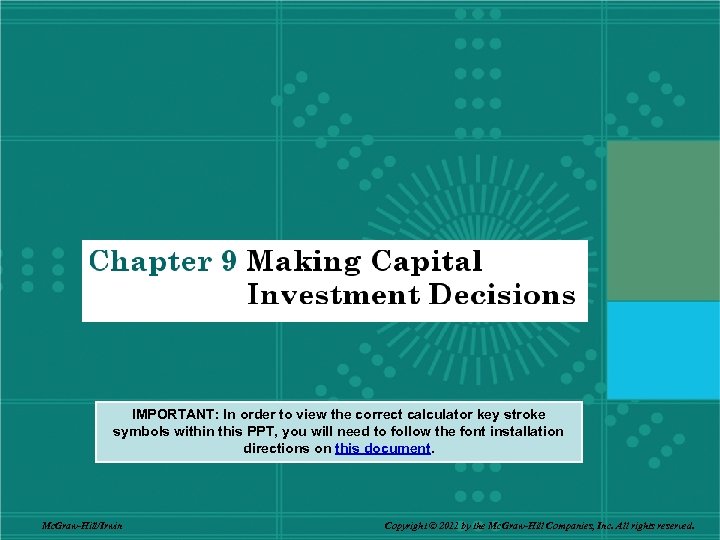 Chapter 9 Making Capital Investment Decisions

IMPORTANT: In order to view the correct calculator key stroke symbols within this PPT, you will need to follow the font installation directions on this document.

McGraw-Hill/Irwin

Copyright © 2012 by the McGraw-Hill Companies, Inc. All rights reserved.